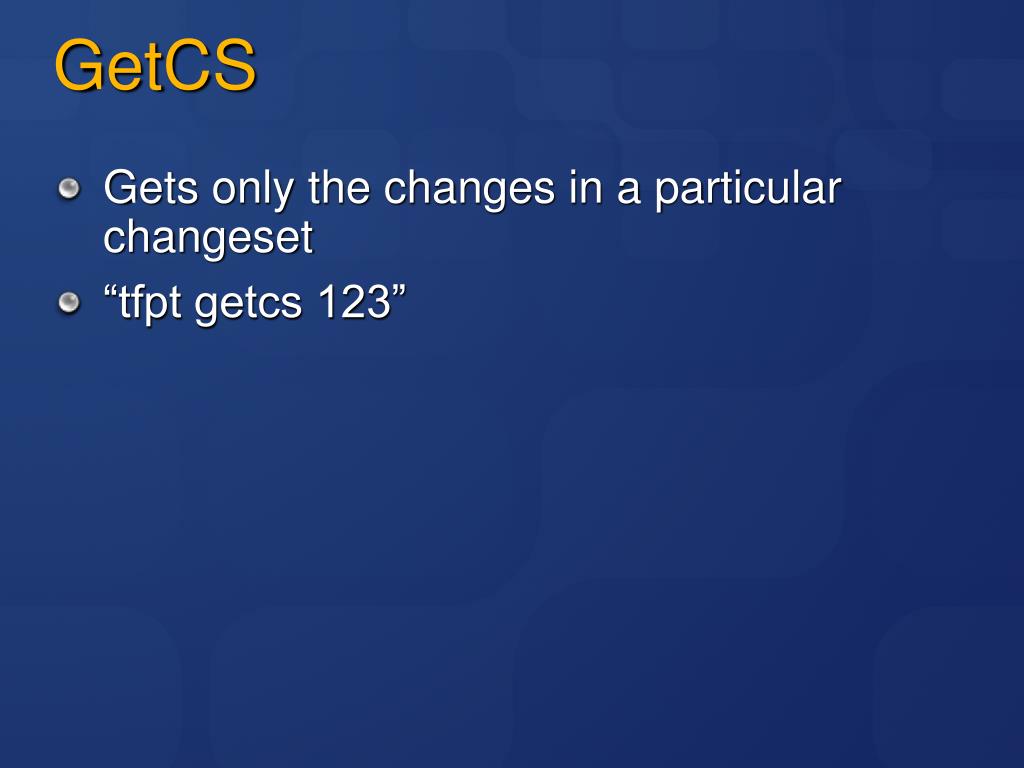 GetCS

Gets only the changes in a particular changeset

“tfpt getcs 123”